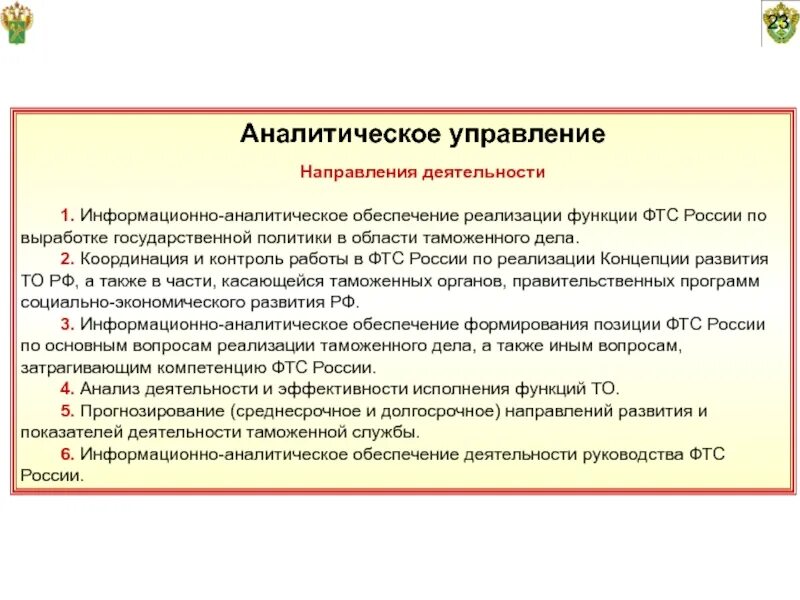 23

Аналитическое управление

Направления деятельности

1. Информационно-аналитическое обеспечение реализации функции ФТС России по выработке государственной политики в области таможенного дела.

2. Координация и контроль работы в ФТС России по реализации Концепции развития ТО РФ, а также в части, касающейся таможенных органов, правительственных программ социально-экономического развития РФ.

3. Информационно-аналитическое обеспечение формирования позиции ФТС России по основным вопросам реализации таможенного дела, а также иным вопросам, затрагивающим компетенцию ФТС России.

4. Анализ деятельности и эффективности исполнения функций ТО.

5. Прогнозирование (среднесрочное и долгосрочное) направлений развития и показателей деятельности таможенной службы.

6. Информационно-аналитическое обеспечение деятельности руководства ФТС России.